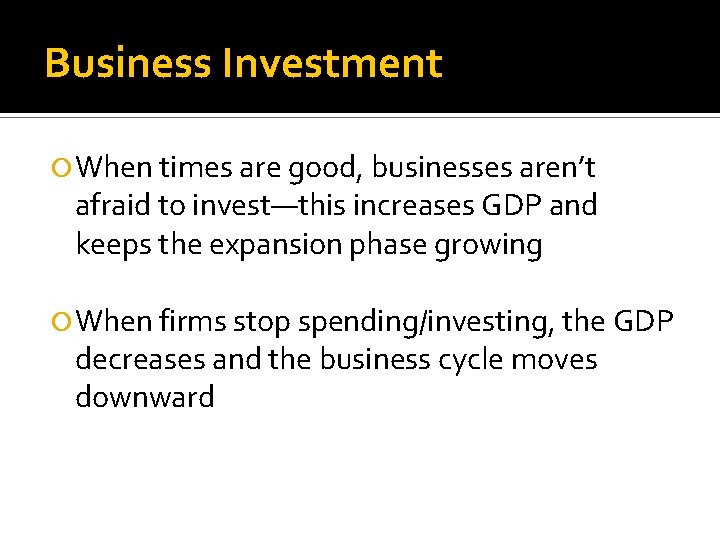 Business Investment

When times are good, businesses aren't afraid to invest—this increases GDP and keeps the expansion phase growing

When firms stop spending/investing, the GDP decreases and the business cycle moves downward